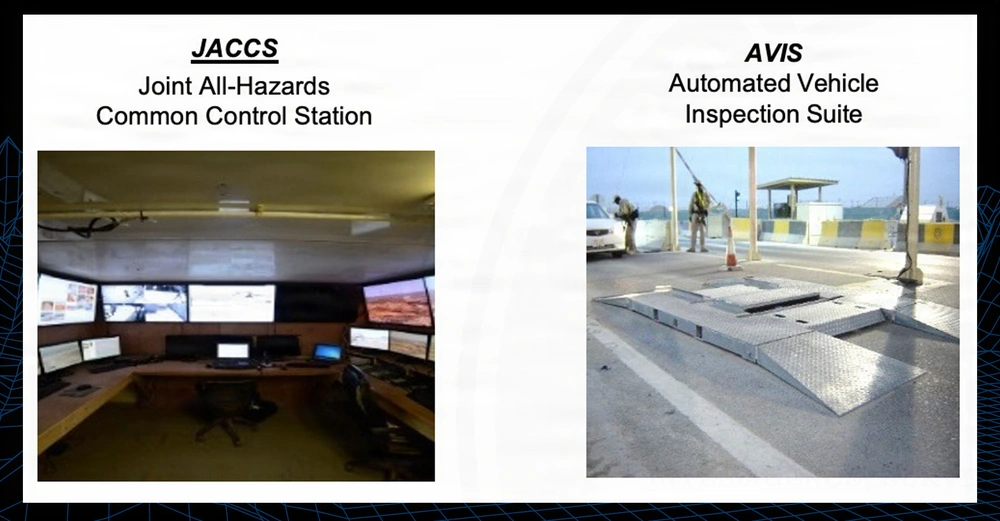 JACCS
Joint All-Hazards
Common Control Station

AVIS
Automated Vehicle
Inspection Suite